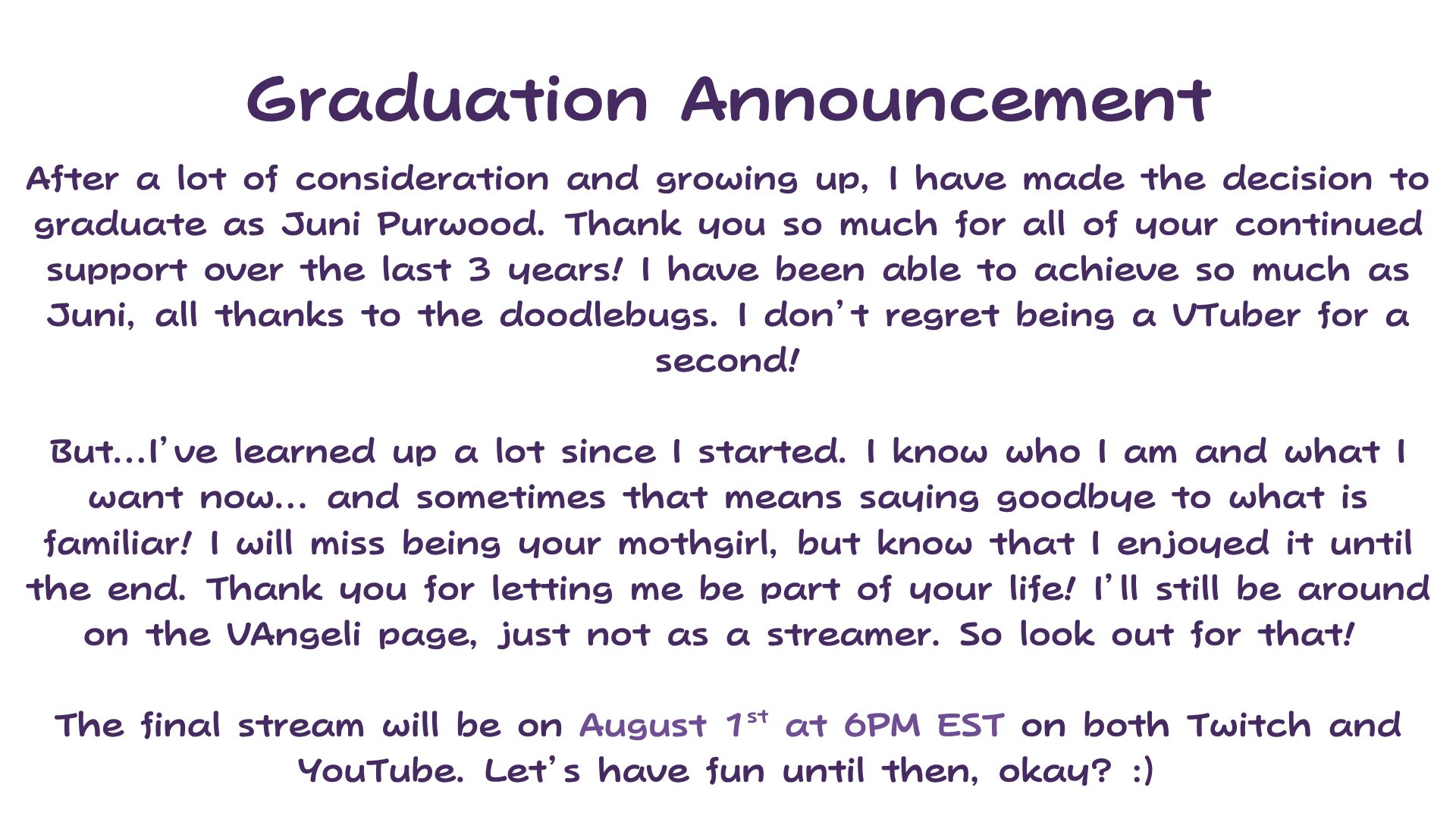 Graduation Announcement

After a lot of consideration and growing up, I have made the decision to graduate as Juni Purwood. Thank you so much for all of your continued support over the last 3 years! I have been able to achieve so much as Juni, all thanks to the doodlebugs. I don't regret being a VTuber for a second!

But...I've learned up a lot since I started. I know who I am and what I want now... and sometimes that means saying goodbye to what is familiar! I will miss being your mothgirl, but know that I enjoyed it until the end. Thank you for letting me be part of your life! I'll still be around on the VAngeli page, just not as a streamer. So look out for that!

The final stream will be on August 1st at 6PM EST on both Twitch and YouTube. Let's have fun until then, okay? :)